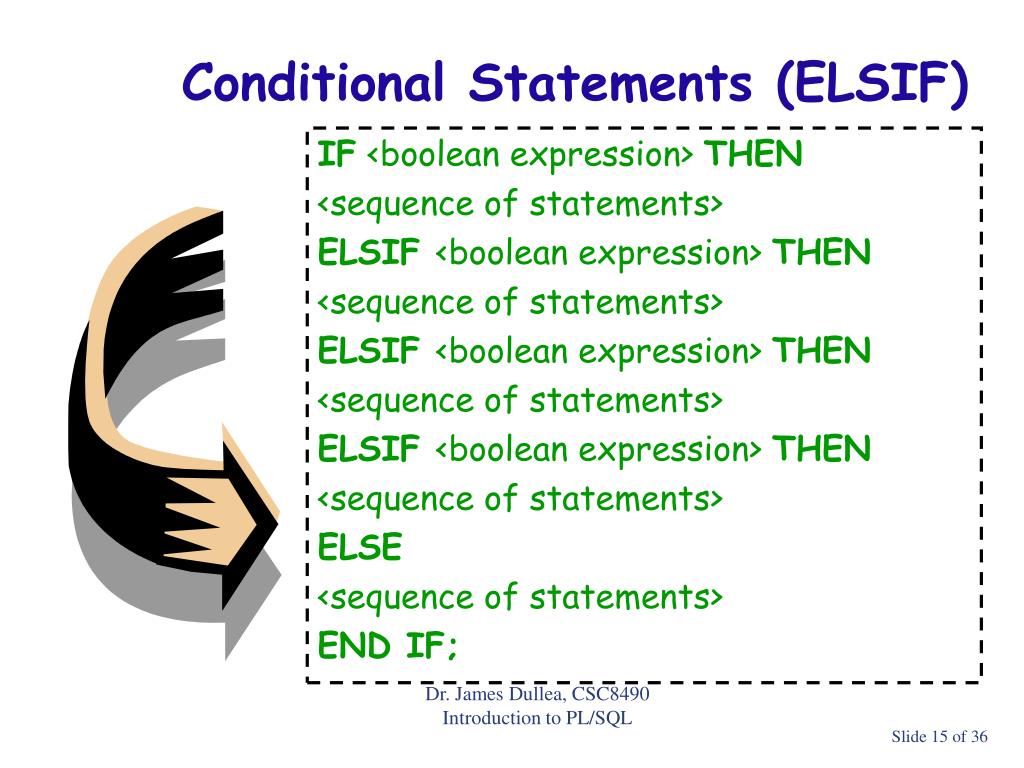 Conditional Statements (ELSIF)

IF <boolean expression> THEN
<sequence of statements>
ELSIF <boolean expression> THEN
<sequence of statements>
ELSIF <boolean expression> THEN
<sequence of statements>
ELSIF <boolean expression> THEN
<sequence of statements>
ELSE
<sequence of statements>
END IF;

Dr. James Dullea, CSC8490
Introduction to PL/SQL

Slide 15 of 36